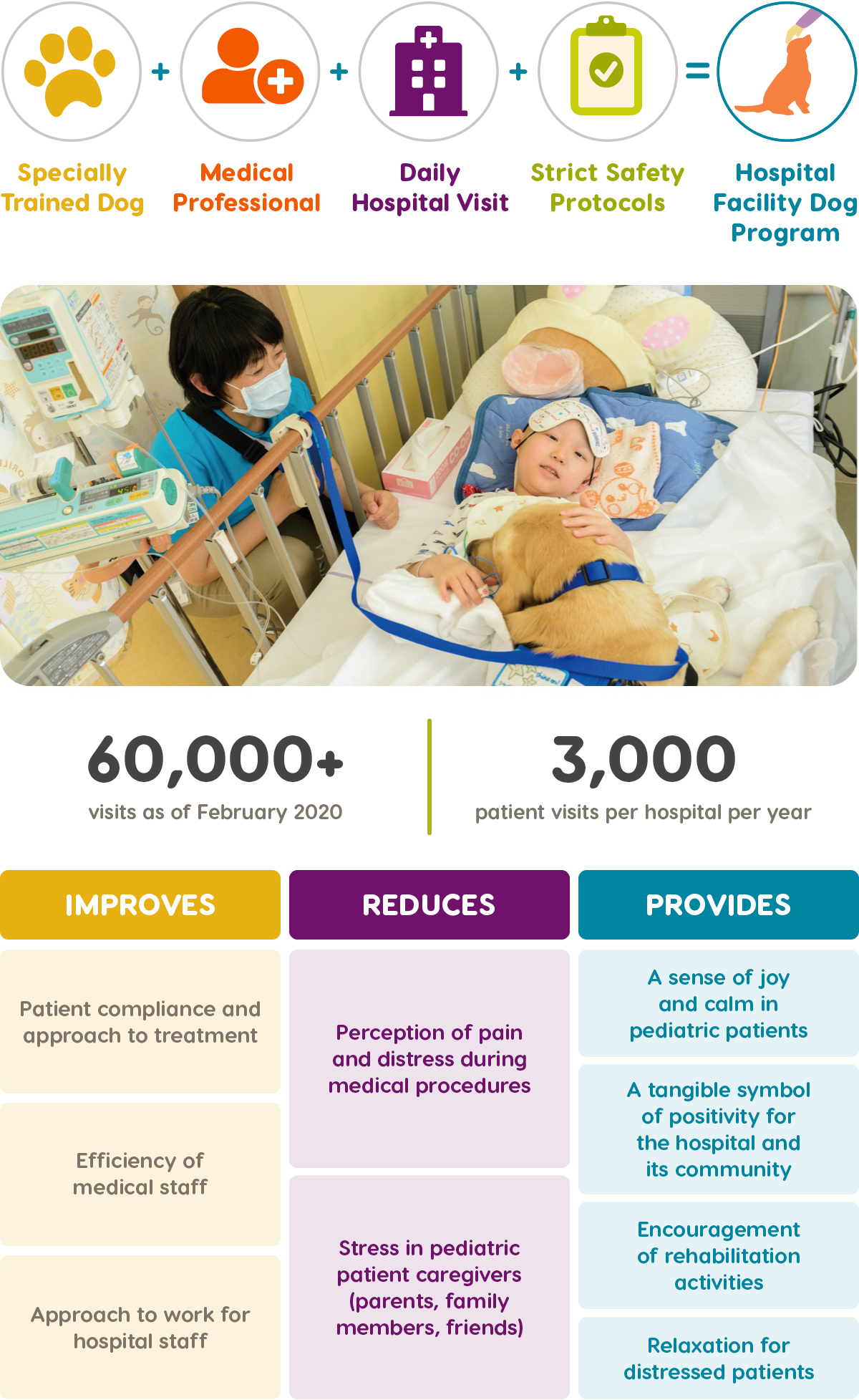 Specially Trained Dog + Medical Professional + Daily Hospital Visit + Strict Safety Protocols = Hospital Facility Dog Program

60,000+
visits as of February 2020

3,000
patient visits per hospital per year

IMPROVES

Patient compliance and approach to treatment

Efficiency of medical staff

Approach to work for hospital staff

REDUCES

Perception of pain and distress during medical procedures

Stress in pediatric patient caregivers (parents, family members, friends)

PROVIDES

A sense of joy and calm in pediatric patients

A tangible symbol of positivity for the hospital and its community

Encouragement of rehabilitation activities

Relaxation for distressed patients